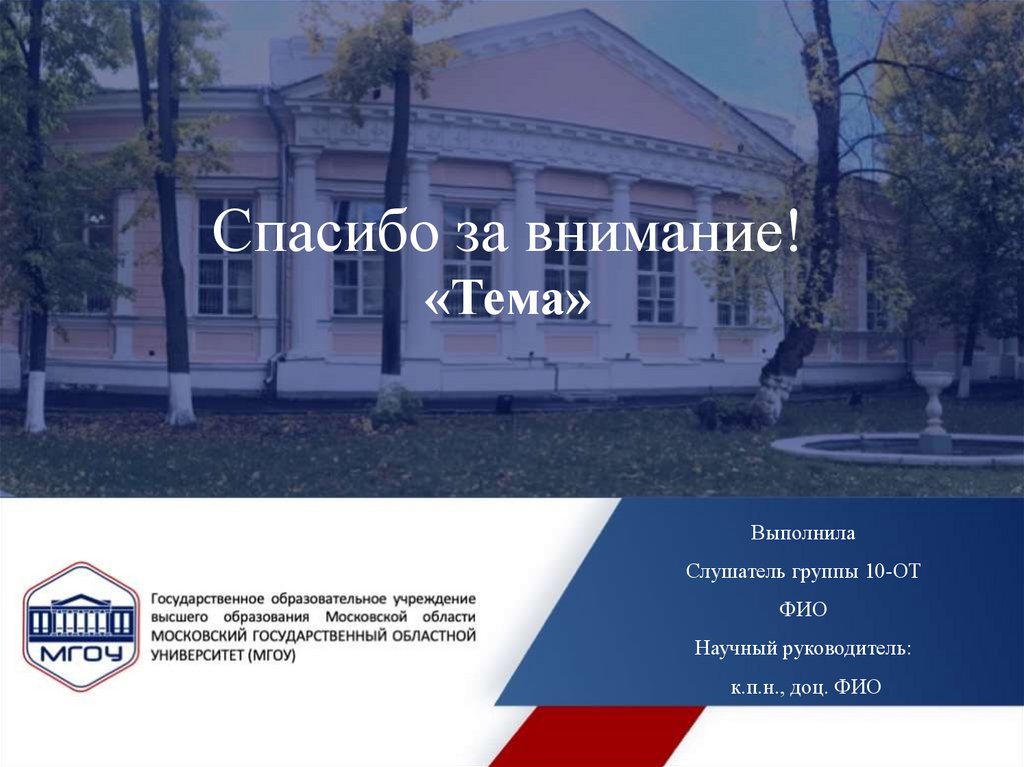 Спасибо за внимание!
«Тема»

МГОУ

Государственное образовательное учреждение высшего образования Московской области МОСКОВСКИЙ ГОСУДАРСТВЕННЫЙ ОБЛАСТНОЙ УНИВЕРСИТЕТ (МГОУ)

Выполнила
Слушатель группы 10-ОТ
ФИО
Научный руководитель:
к.п.н., доц. ФИО